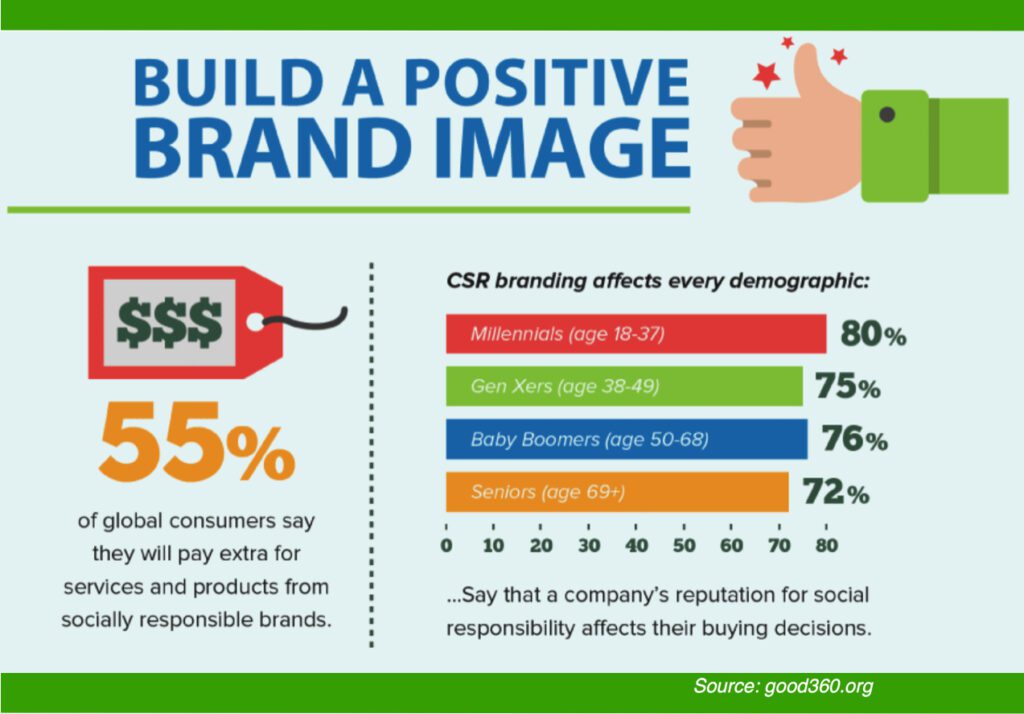 BUILD A POSITIVE BRAND IMAGE

$$$

55%

of global consumers say they will pay extra for services and products from socially responsible brands.

CSR branding affects every demographic:

Millennials (age 18-37) 80%

Gen Xers (age 38-49) 75%

Baby Boomers (age 50-68) 76%

Seniors (age 69+) 72%

0 10 20 30 40 50 60 70 80

...Say that a company's reputation for social responsibility affects their buying decisions.

Source: good360.org